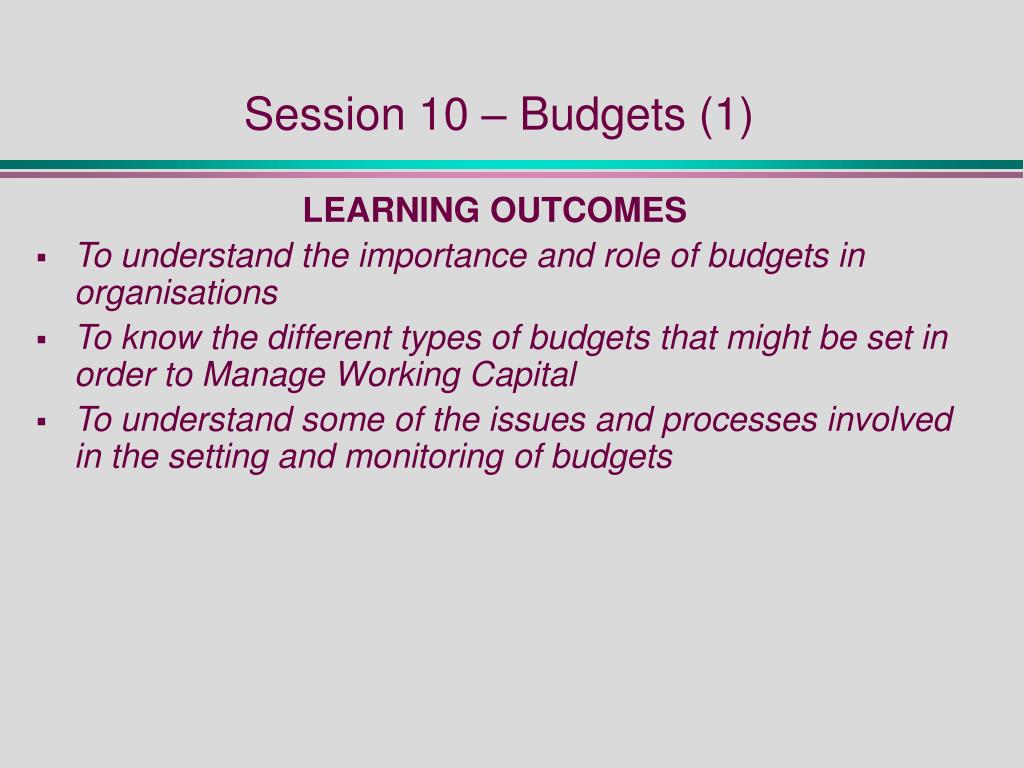 Session 10 – Budgets (1)

LEARNING OUTCOMES

▪ To understand the importance and role of budgets in organisations
▪ To know the different types of budgets that might be set in order to Manage Working Capital
▪ To understand some of the issues and processes involved in the setting and monitoring of budgets